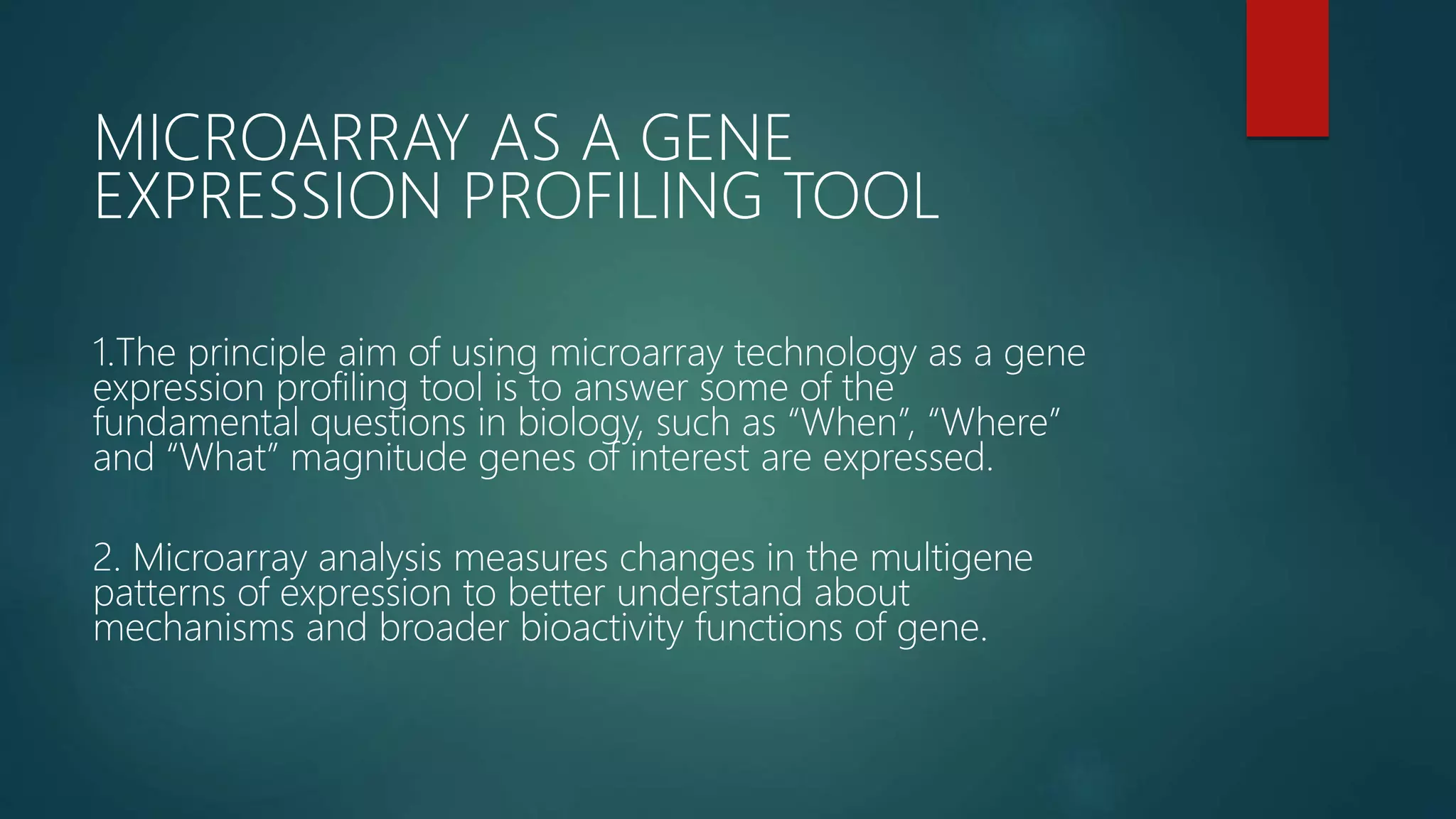 MICROARRAY AS A GENE EXPRESSION PROFILING TOOL

1.The principle aim of using microarray technology as a gene expression profiling tool is to answer some of the fundamental questions in biology, such as “When”, “Where” and “What” magnitude genes of interest are expressed.

2. Microarray analysis measures changes in the multigene patterns of expression to better understand about mechanisms and broader bioactivity functions of gene.